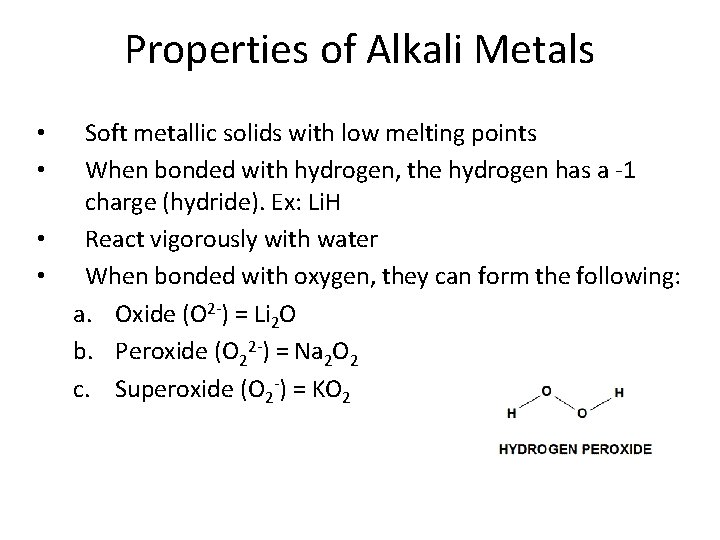 Properties of Alkali Metals

• Soft metallic solids with low melting points
• When bonded with hydrogen, the hydrogen has a -1 charge (hydride). Ex: LiH
• React vigorously with water
• When bonded with oxygen, they can form the following:

a. Oxide ($O^{2-}$) = $Li_2O$
b. Peroxide ($O_2^{2-}$) = $Na_2O_2$
c. Superoxide ($O_2^-$) = $KO_2$

H O O H

HYDROGEN PEROXIDE